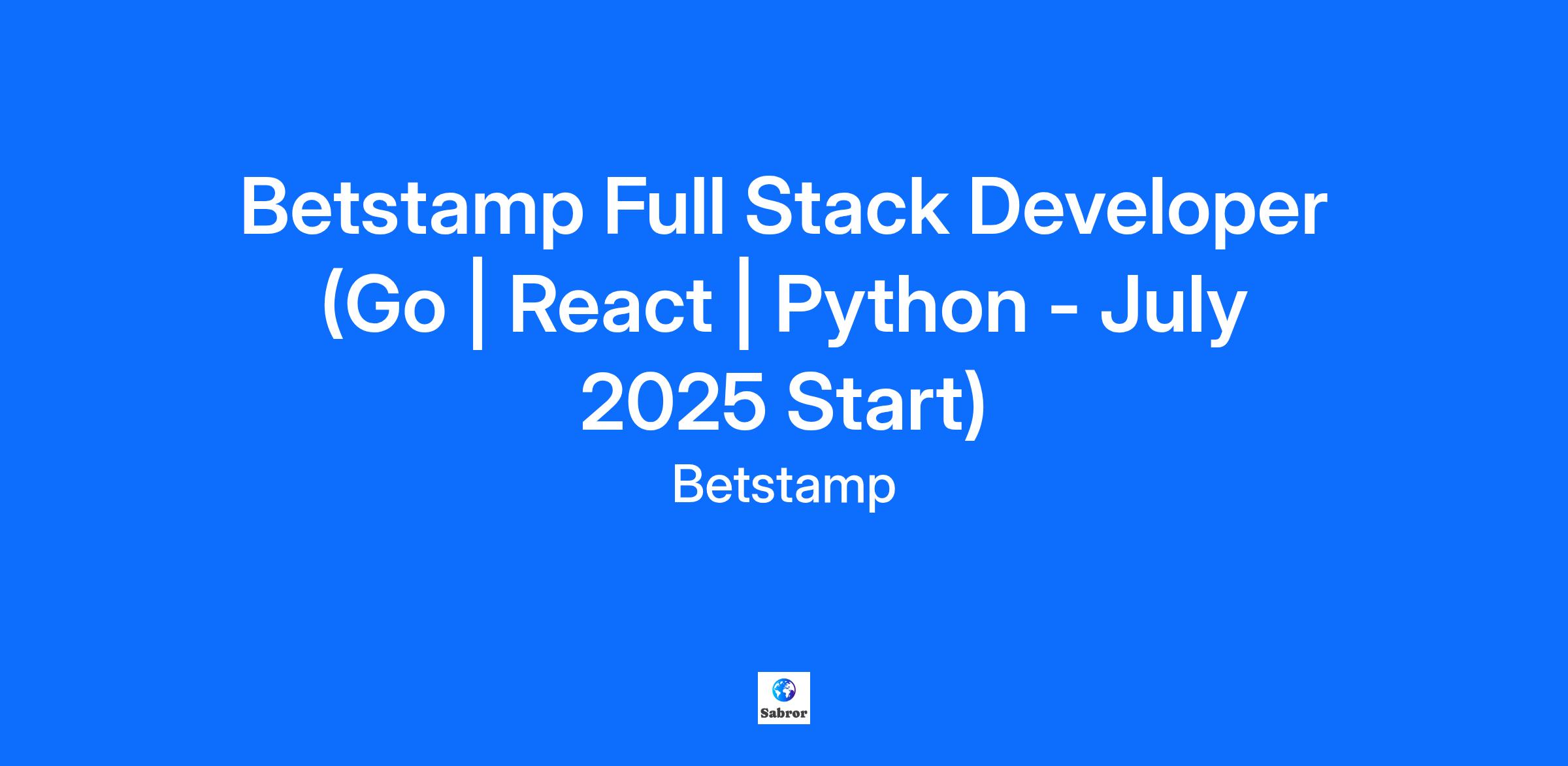 Betstamp Full Stack Developer (Go | React | Python - July 2025 Start)

Betstamp

Sabror